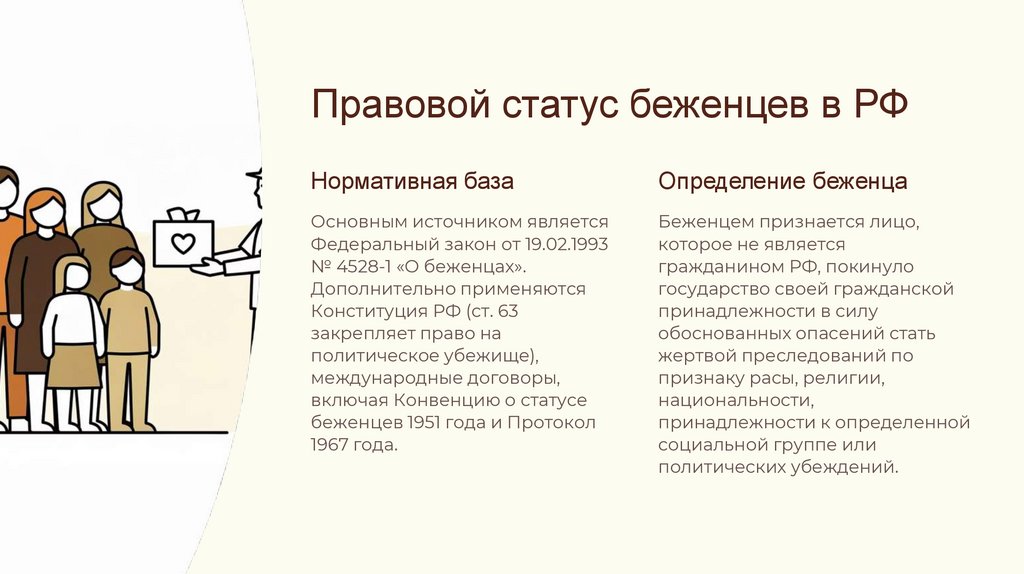 Правовой статус беженцев в РФ

Нормативная база

Основным источником является Федеральный закон от 19.02.1993 № 4528-1 «О беженцах». Дополнительно применяются Конституция РФ (ст. 63 закрепляет право на политическое убежище), международные договоры, включая Конвенцию о статусе беженцев 1951 года и Протокол 1967 года.

Определение беженца

Беженцем признается лицо, которое не является гражданином РФ, покинуло государство своей гражданской принадлежности в силу обоснованных опасений стать жертвой преследований по признаку расы, религии, национальности, принадлежности к определенной социальной группе или политических убеждений.